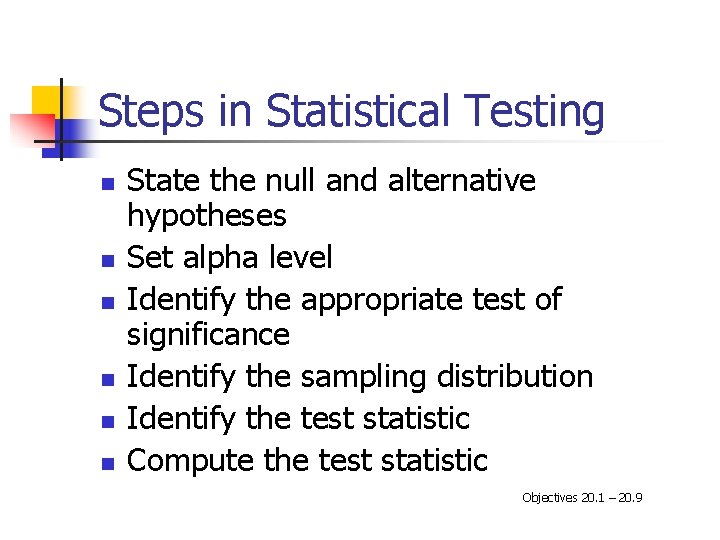 Steps in Statistical Testing

- State the null and alternative hypotheses
- Set alpha level
- Identify the appropriate test of significance
- Identify the sampling distribution
- Identify the test statistic
- Compute the test statistic

Objectives 20.1 – 20.9